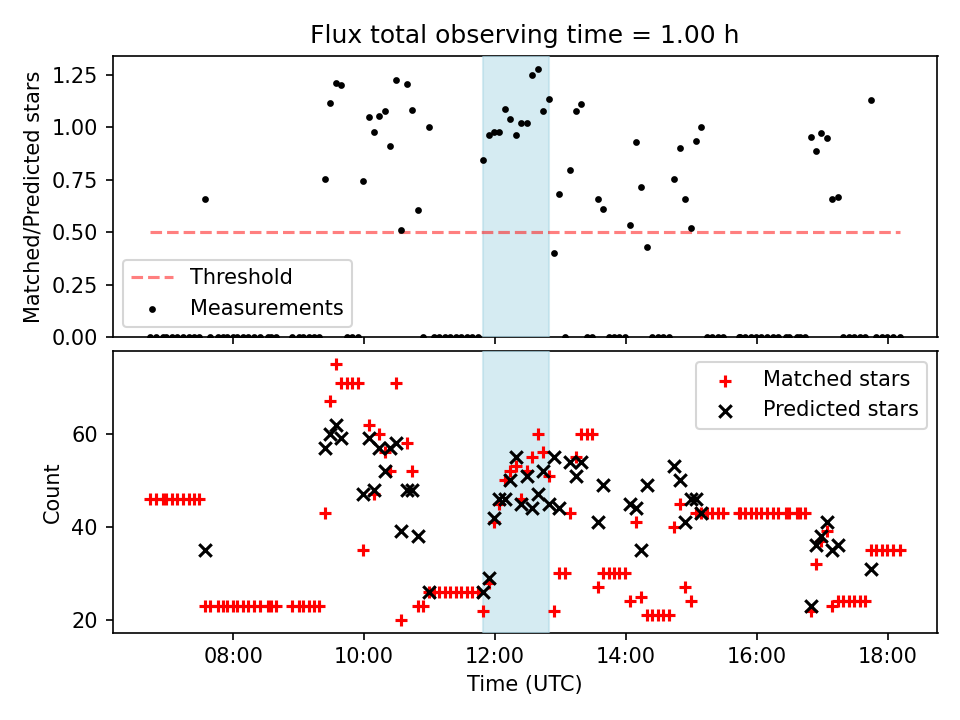 Flux total observing time = 1.00 h

Matched/Predicted stars

1.25
1.00
0.75
0.50
0.25
0.00

Threshold
Measurements

Count

60
40
20

Matched stars
Predicted stars

08:00
10:00
12:00
14:00
16:00
18:00

Time (UTC)